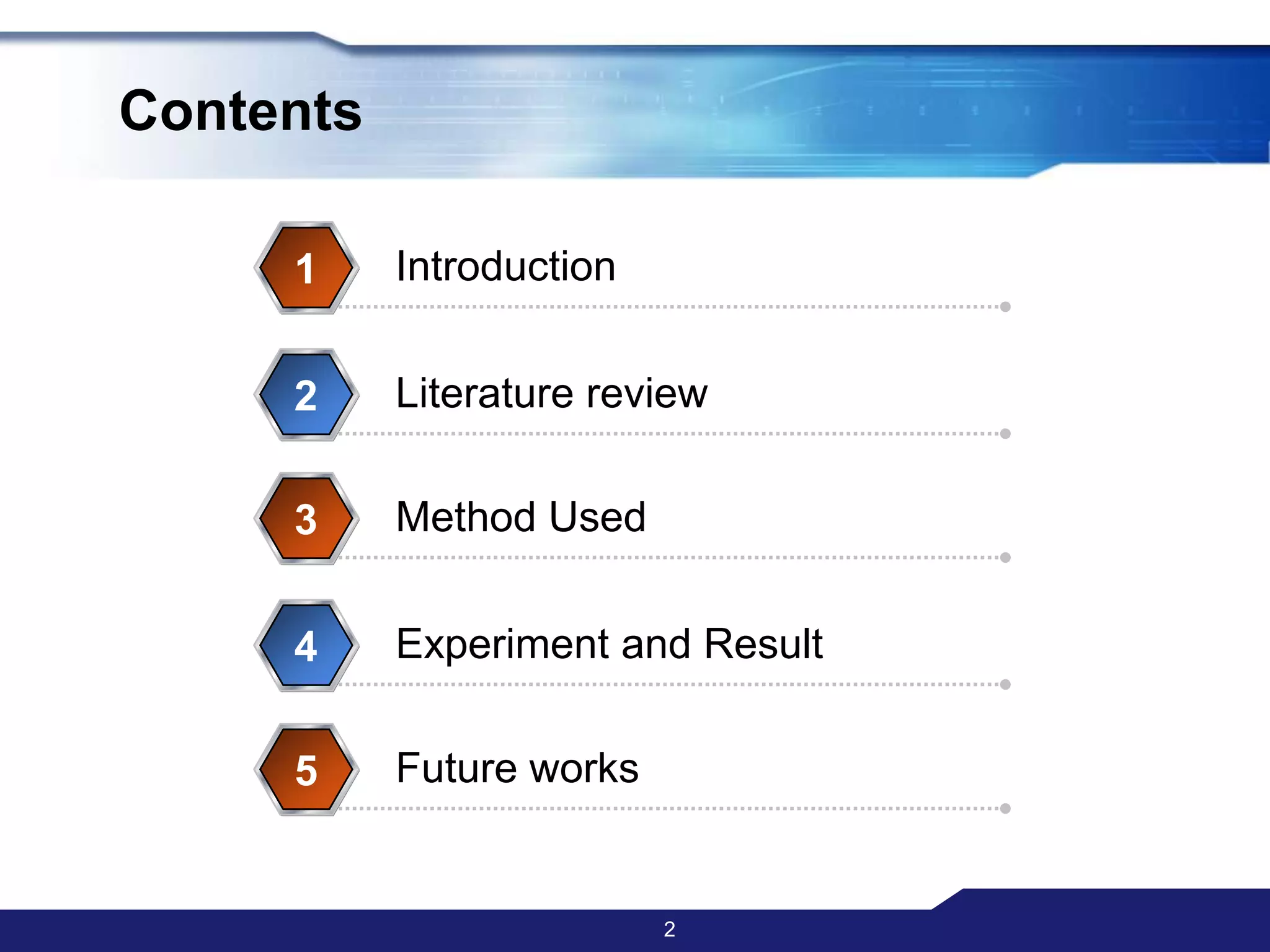 Contents

1 Introduction

2 Literature review

3 Method Used

4 Experiment and Result

5 Future works

2